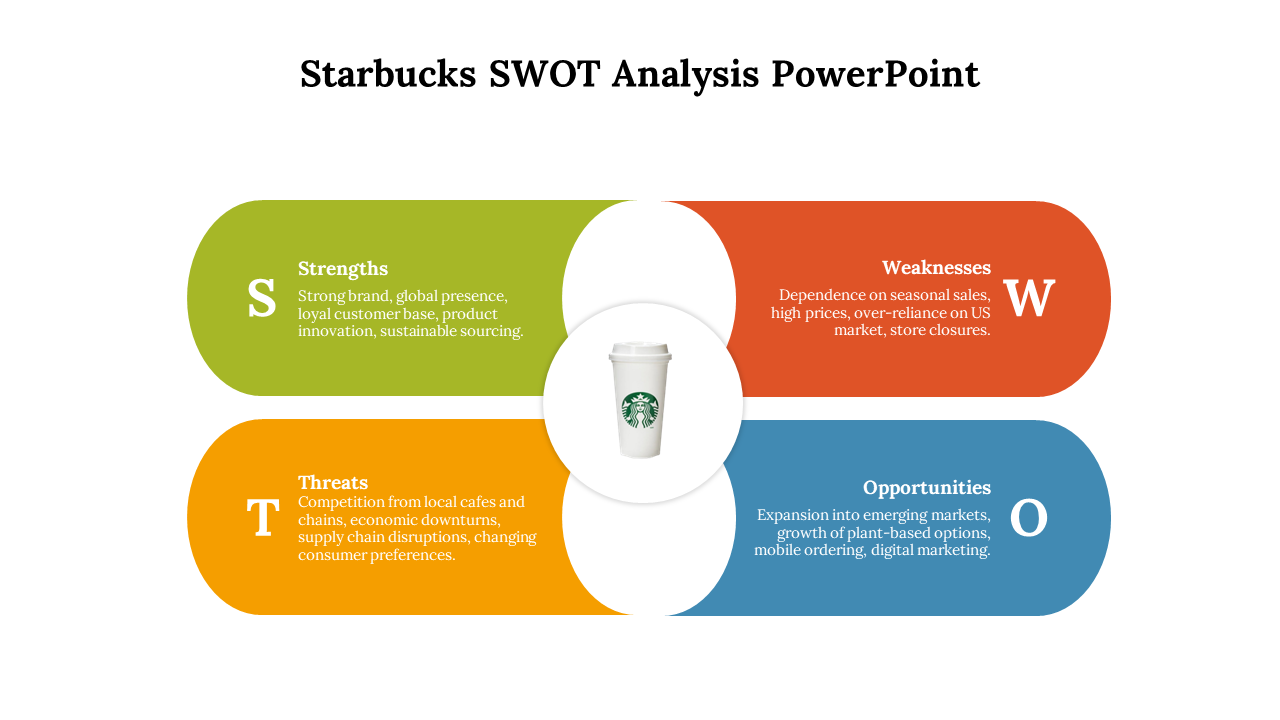 Starbucks SWOT Analysis PowerPoint

S

Strengths

Strong brand, global presence, loyal customer base, product innovation, sustainable sourcing.

Weaknesses

Dependence on seasonal sales, high prices, over-reliance on US market, store closures.

W

T

Threats

Competition from local cafes and chains, economic downturns, supply chain disruptions, changing consumer preferences.

Opportunities

Expansion into emerging markets, growth of plant-based options, mobile ordering, digital marketing.

O